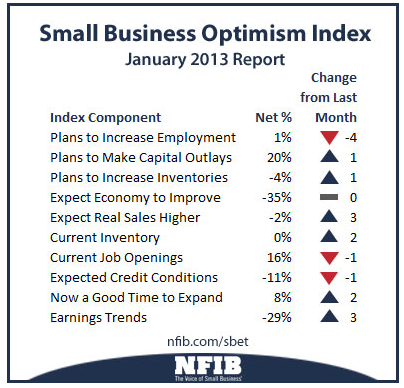 Small Business Optimism Index
January 2013 Report

| Index Component | Net % | Change from Last Month |
|---|---|---|
| Plans to Increase Employment | 1% | -4 |
| Plans to Make Capital Outlays | 20% | 1 |
| Plans to Increase Inventories | -4% | 1 |
| Expect Economy to Improve | -35% | 0 |
| Expect Real Sales Higher | -2% | 3 |
| Current Inventory | 0% | 2 |
| Current Job Openings | 16% | -1 |
| Expected Credit Conditions | -11% | -1 |
| Now a Good Time to Expand | 8% | 2 |
| Earnings Trends | -29% | 3 |

nfib.com/sbet

NFIB
The Voice of Small Business